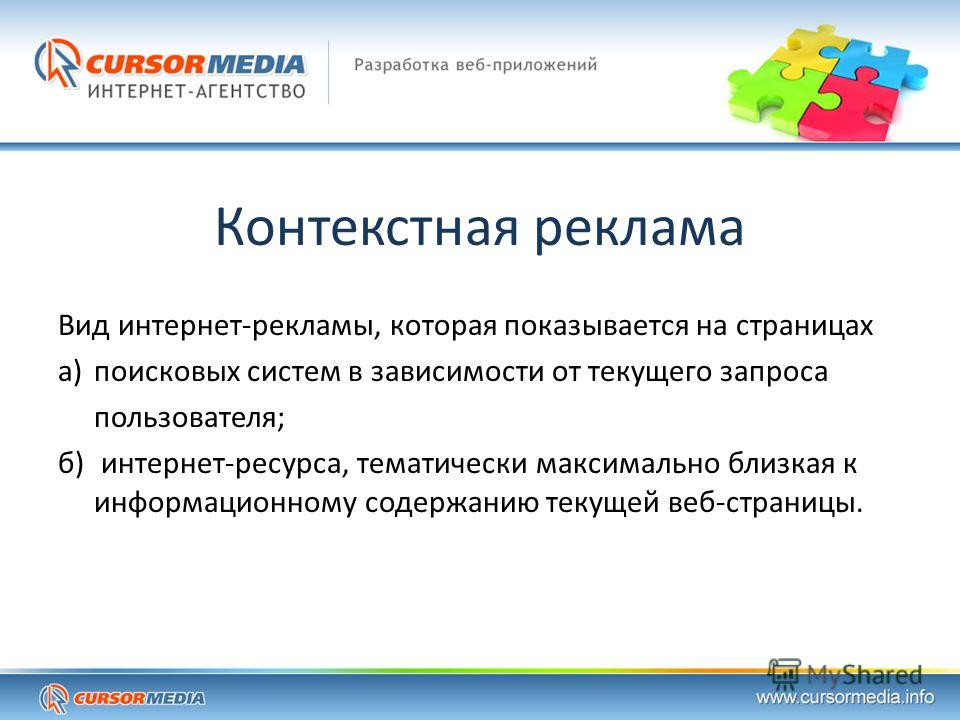 CURSORMEDIA
ИНТЕРНЕТ-АГЕНТСТВО

Разработка веб-приложений

Контекстная реклама

Вид интернет-рекламы, которая показывается на страницах
а) поисковых систем в зависимости от текущего запроса пользователя;
б) интернет-ресурса, тематически максимально близкая к информационному содержанию текущей веб-страницы.

MyShared

CURSORMEDIA

www.cursormedia.info